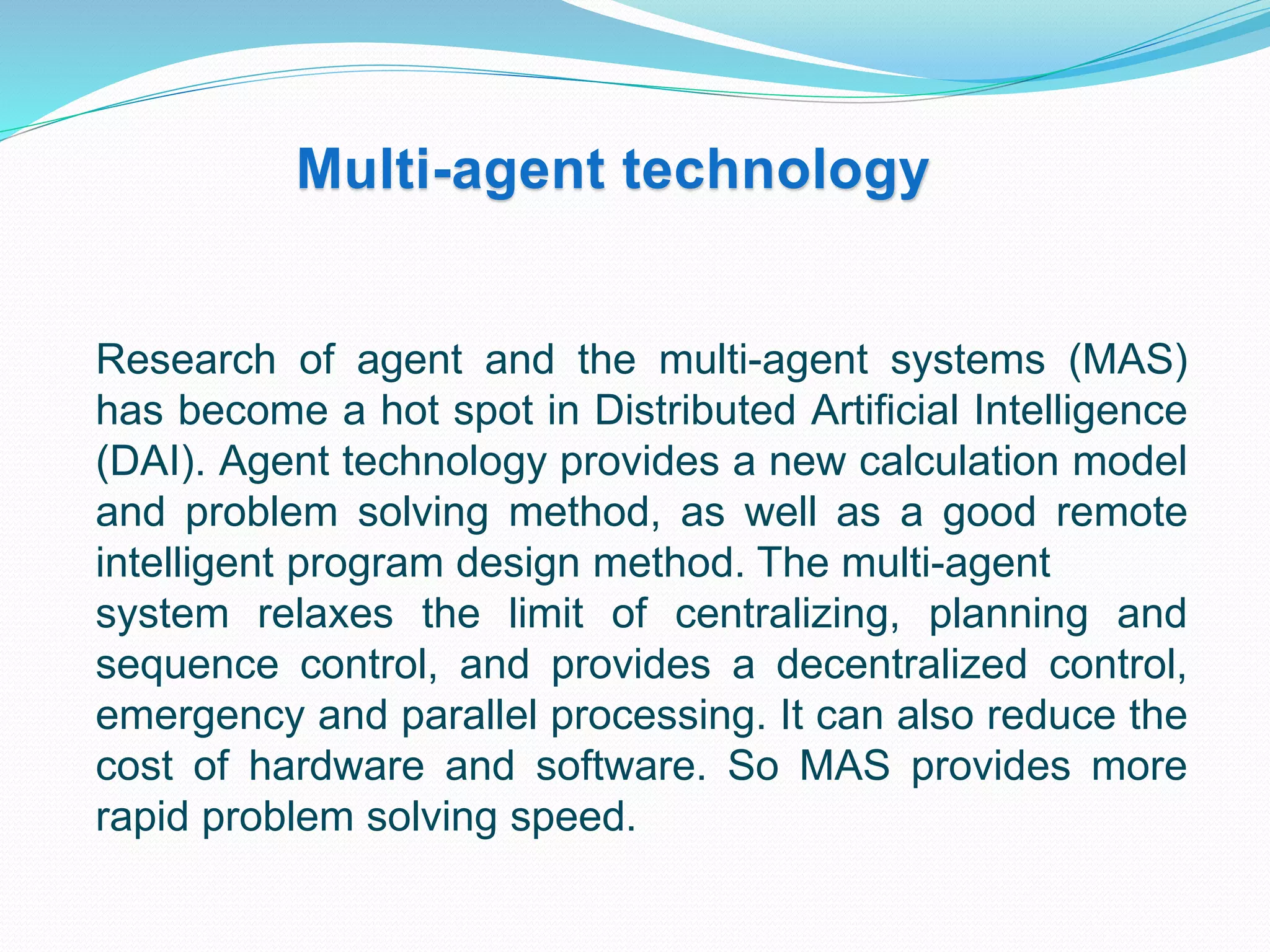 Multi-agent technology

Research of agent and the multi-agent systems (MAS) has become a hot spot in Distributed Artificial Intelligence (DAI). Agent technology provides a new calculation model and problem solving method, as well as a good remote intelligent program design method. The multi-agent system relaxes the limit of centralizing, planning and sequence control, and provides a decentralized control, emergency and parallel processing. It can also reduce the cost of hardware and software. So MAS provides more rapid problem solving speed.